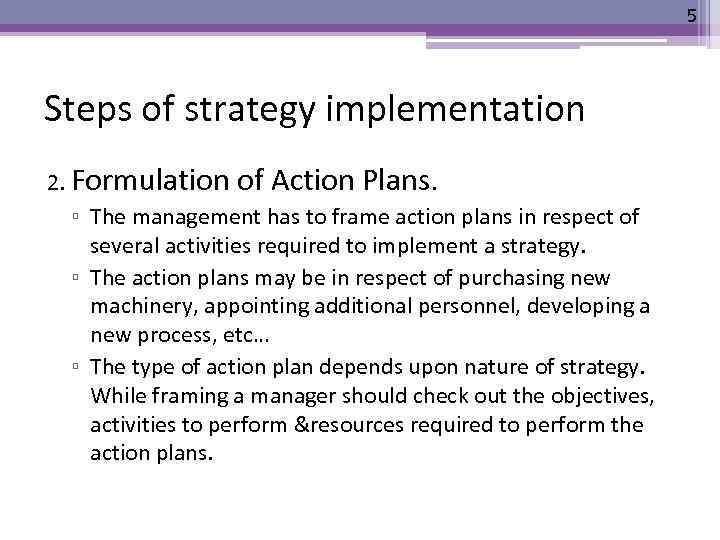 5

Steps of strategy implementation

2. Formulation of Action Plans.

▫ The management has to frame action plans in respect of several activities required to implement a strategy.

▫ The action plans may be in respect of purchasing new machinery, appointing additional personnel, developing a new process, etc…

▫ The type of action plan depends upon nature of strategy. While framing a manager should check out the objectives, activities to perform &resources required to perform the action plans.